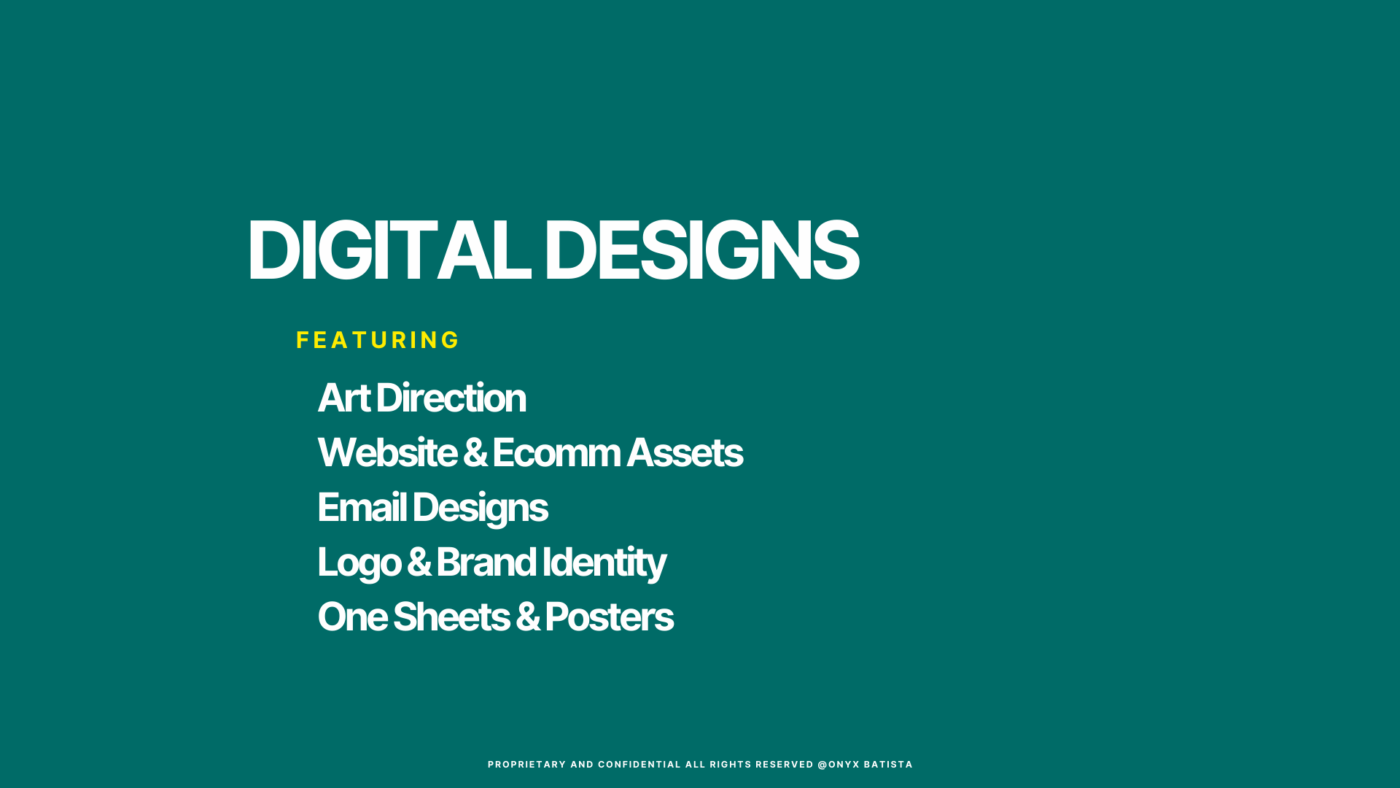 DIGITAL DESIGNS

FEATURING

Art Direction
Website & Ecomm Assets
Email Designs
Logo & Brand Identity
One Sheets & Posters

PROPRIETARY AND CONFIDENTIAL ALL RIGHTS RESERVED @ONYX BATISTA